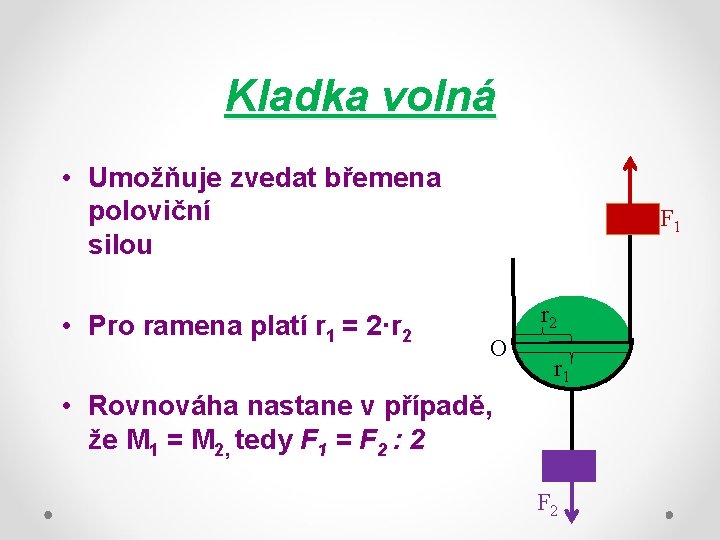 Kladka volná

• Umožňuje zvedat břemena poloviční silou

• Pro ramena platí $r_1 = 2 \cdot r_2$

• Rovnováha nastane v případě, že $M_1 = M_2$, tedy $F_1 = F_2 : 2$

$F_1$

$r_2$

O

$r_1$

$F_2$